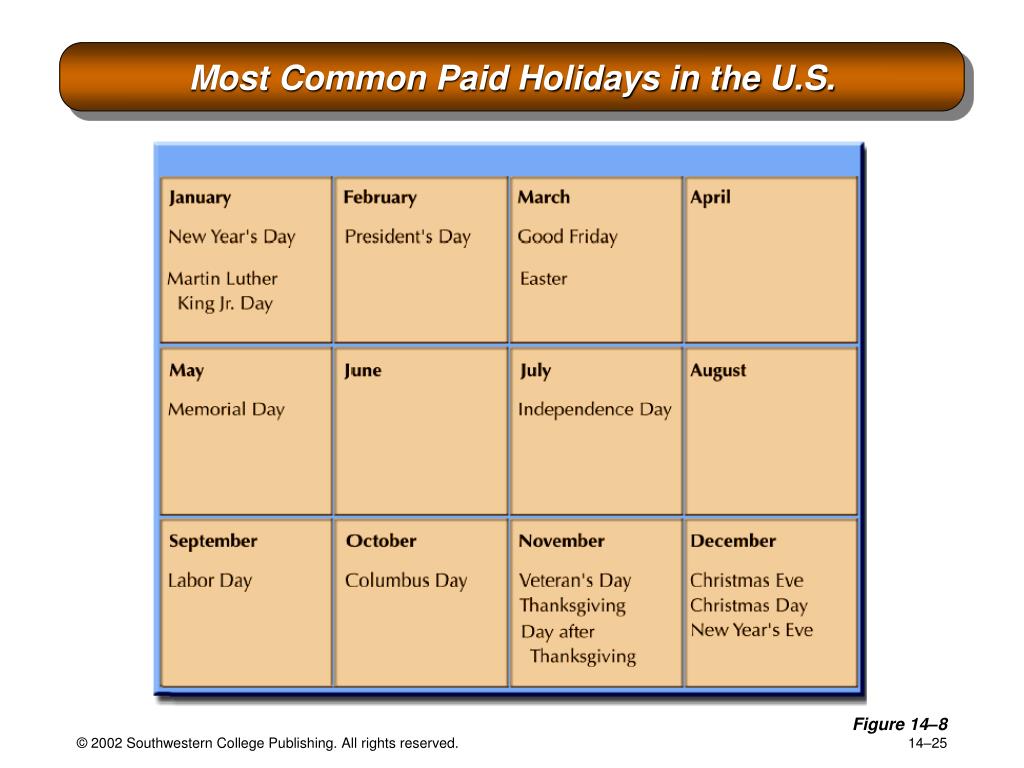 Most Common Paid Holidays in the U.S.

| January | February | March | April |
|---|---|---|---|
| New Year's Day Martin Luther King Jr. Day | President's Day | Good Friday Easter | |
| **May** | **June** | **July** | **August** |
| Memorial Day | | Independence Day | |
| **September** | **October** | **November** | **December** |
| Labor Day | Columbus Day | Veteran's Day Thanksgiving Day after Thanksgiving | Christmas Eve Christmas Day New Year's Eve |

Figure 14–8

© 2002 Southwestern College Publishing. All rights reserved.

14–25